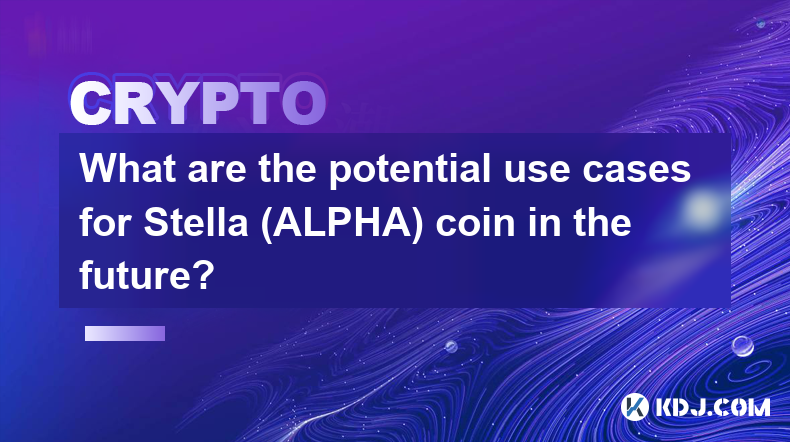 CRYPTO

What are the potential use cases for Stella (ALPHA) coin in the future?

KDJ.COM